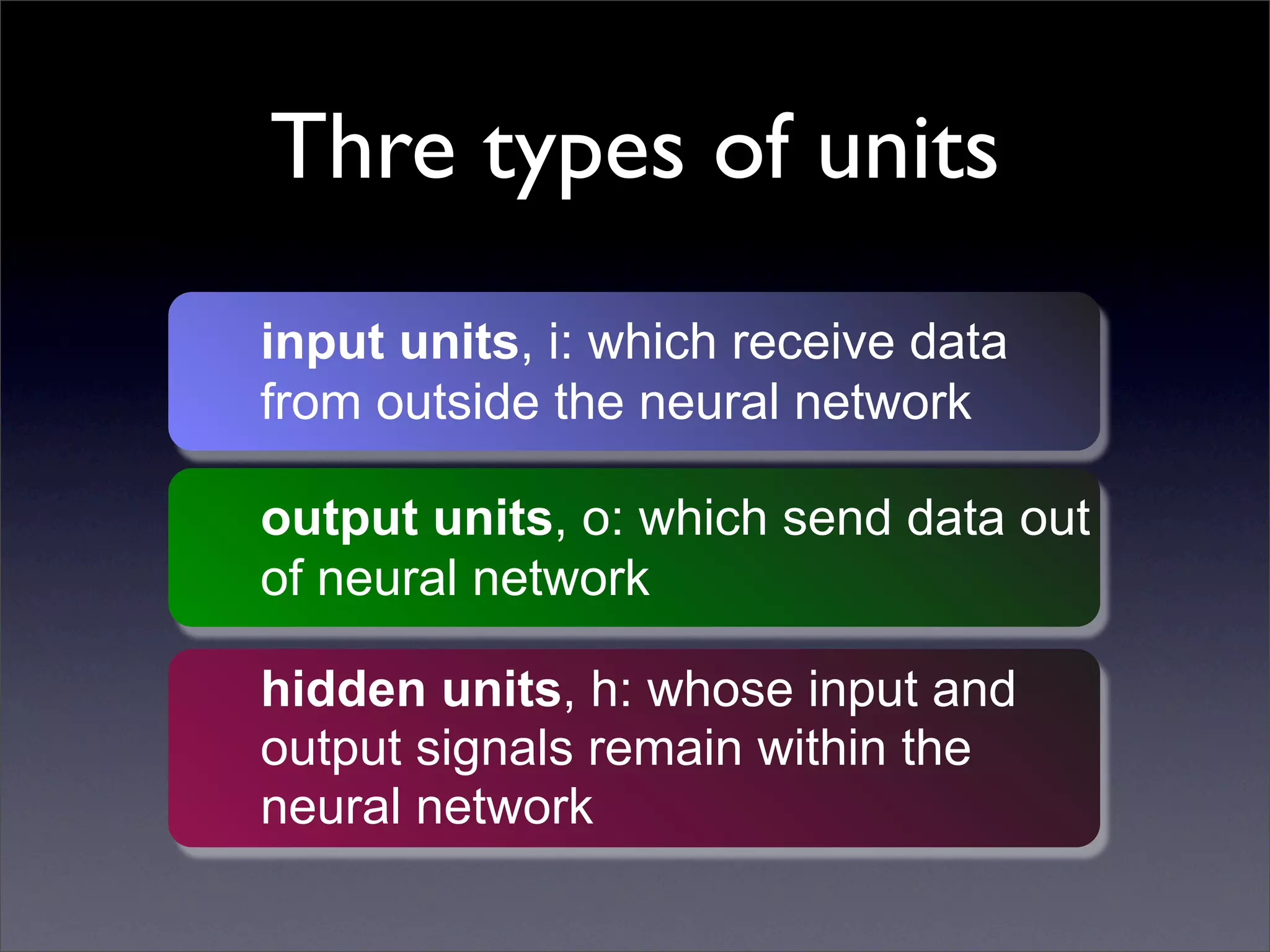 Thre types of units

input units, i: which receive data from outside the neural network

output units, o: which send data out of neural network

hidden units, h: whose input and output signals remain within the neural network